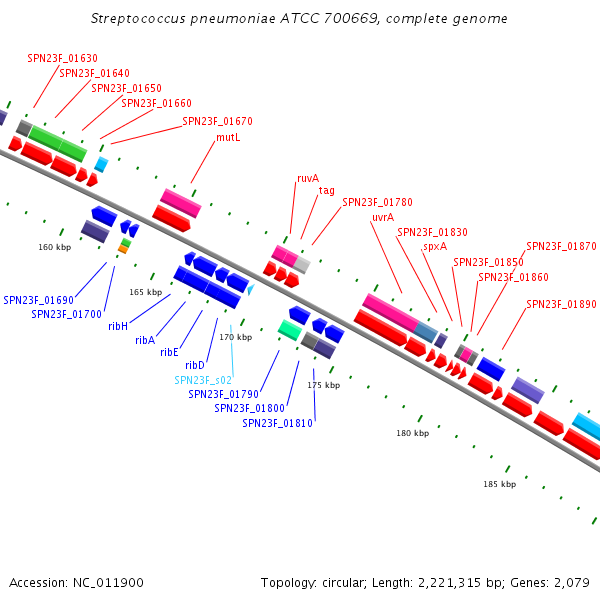 Streptococcus pneumoniae ATCC 700669, complete genome

SPN23F_01630
SPN23F_01640
SPN23F_01650
SPN23F_01660
SPN23F_01670
mutL
ruvA
tag
SPN23F_01780
uvrA
SPN23F_01830
spxA
SPN23F_01850
SPN23F_01870
SPN23F_01860
SPN23F_01890

160 kbp
165 kbp
170 kbp
175 kbp
180 kbp
185 kbp

SPN23F_01690
SPN23F_01700
ribH
ribA
ribE
ribD
SPN23F_s02
SPN23F_01790
SPN23F_01800
SPN23F_01810

Accession: NC_011900

Topology: circular; Length: 2,221,315 bp; Genes: 2,079